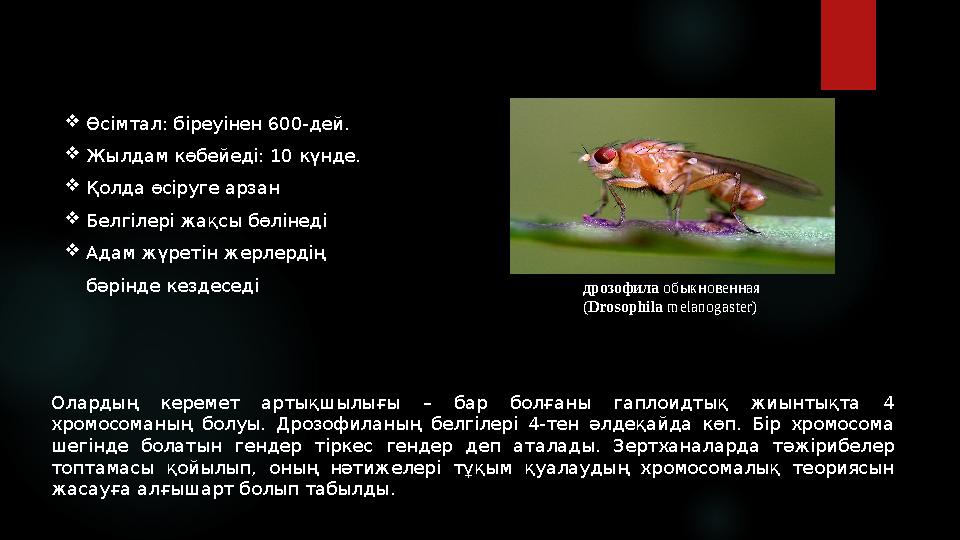 ❖ Өсімтал: біреуінен 600-дей.

❖ Жылдам көбейеді: 10 күнде.

❖ Қолда өсіруге арзан

❖ Белгілері жақсы бөлінеді

❖ Адам жүретін жерлердің бәрінде кездеседі

дрозофила обыкновенная (Drosophila melanogaster)

Олардың керемет артықшылығы – бар болғаны гаплоидтық жиынтықта 4 хромосоманың болуы. Дрозофиланың белгілері 4-тен әлдеқайда көп. Бір хромосома шегінде болатын гендер тіркес гендер деп аталады. Зертханаларда тәжірибелер топтамасы қойылып, оның нәтижелері тұқым қуалаудың хромосомалық теориясын жасауға алғышарт болып табылды.